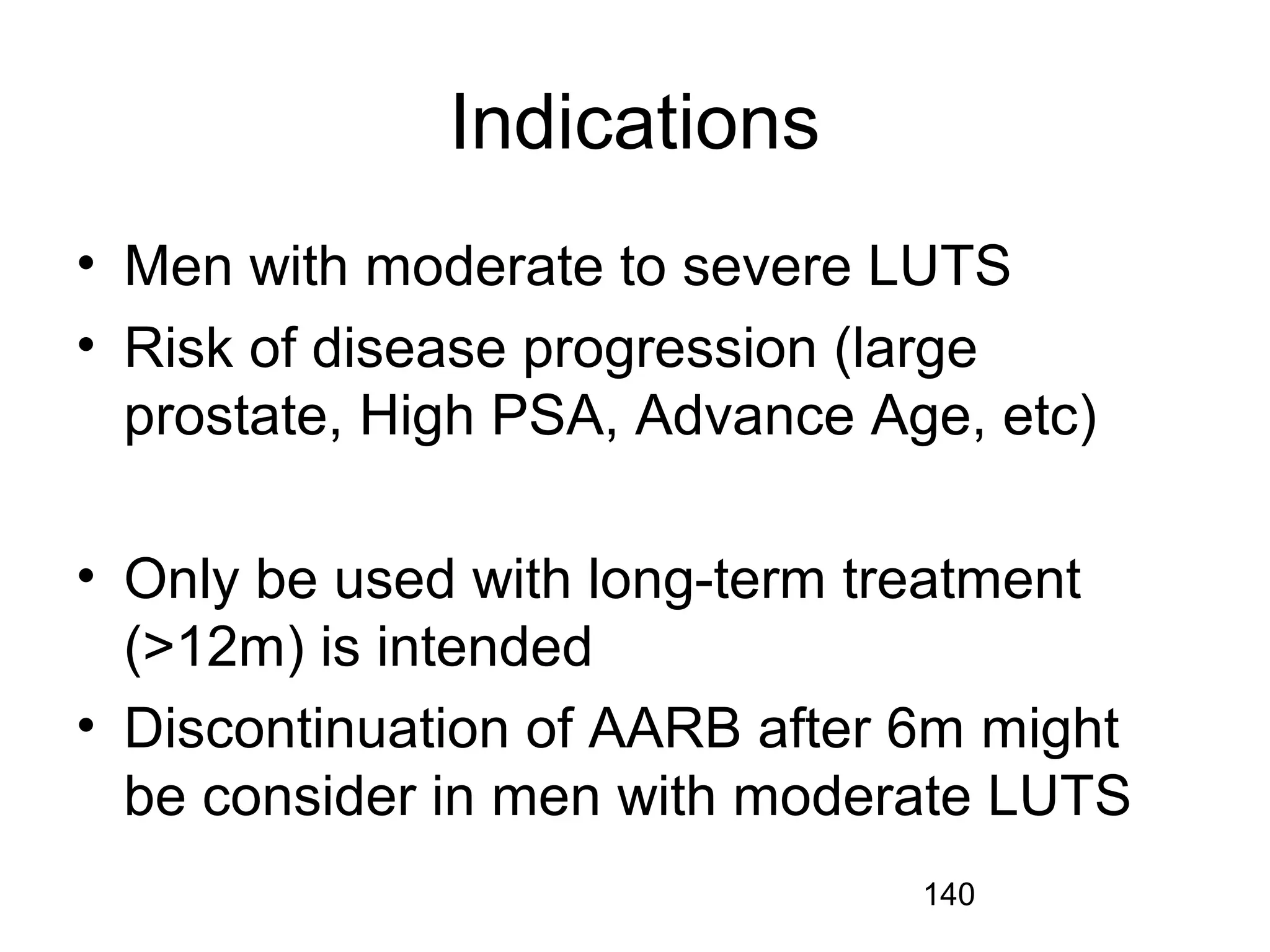 Indications

• Men with moderate to severe LUTS
• Risk of disease progression (large prostate, High PSA, Advance Age, etc)

• Only be used with long-term treatment (>12m) is intended
• Discontinuation of AARB after 6m might be consider in men with moderate LUTS

140